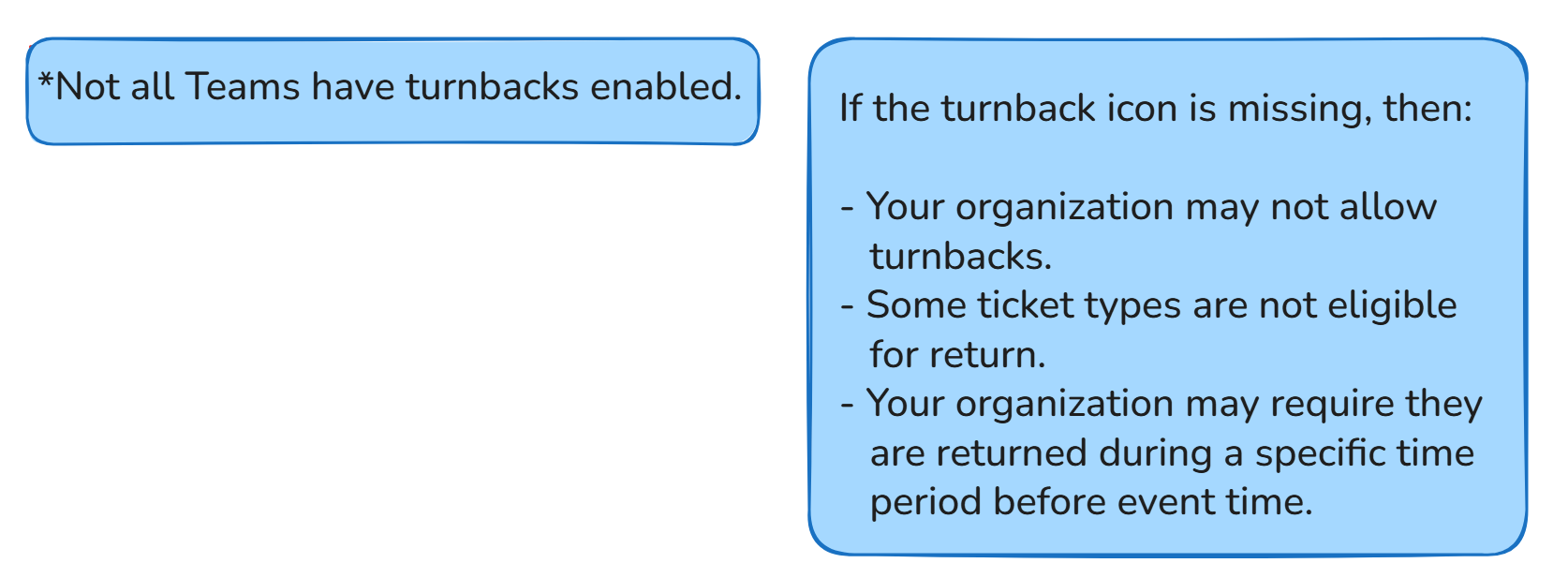 *Not all Teams have turnbacks enabled.

If the turnback icon is missing, then:

- Your organization may not allow turnbacks.
- Some ticket types are not eligible for return.
- Your organization may require they are returned during a specific time period before event time.